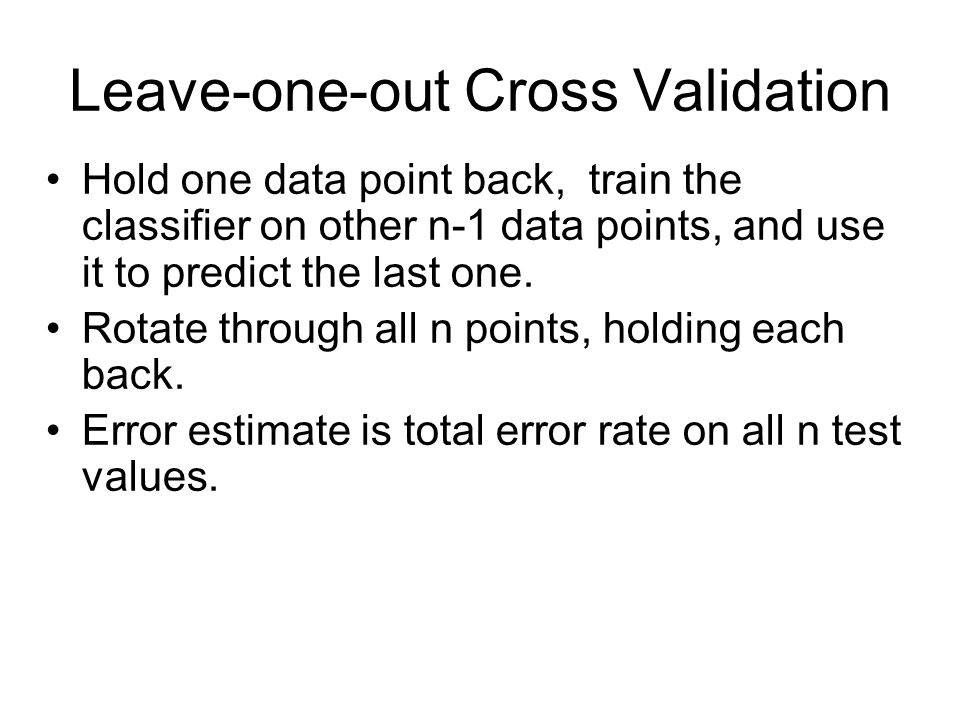 Leave-one-out Cross Validation

• Hold one data point back, train the classifier on other n-1 data points, and use it to predict the last one.
• Rotate through all n points, holding each back.
• Error estimate is total error rate on all n test values.